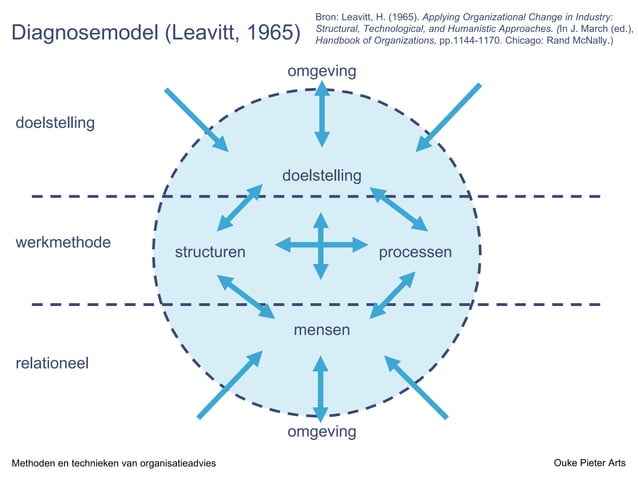 Diagnosemodel (Leavitt, 1965)

Bron: Leavitt, H. (1965). Applying Organizational Change in Industry: Structural, Technological, and Humanistic Approaches. (In J. March (ed.), Handbook of Organizations, pp.1144-1170. Chicago: Rand McNally.)

omgeving

doelstelling

doelstelling

werkmethode

structuren

processen

mensen

relationeel

omgeving

Methoden en technieken van organisatieadvies

Ouke Pieter Arts